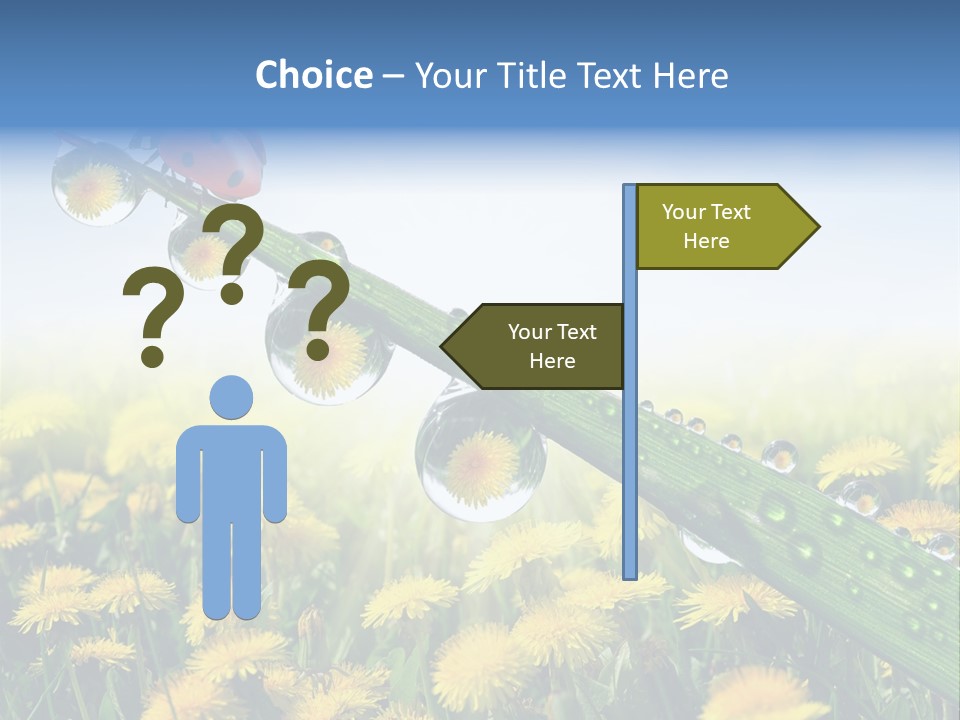 Choice – Your Title Text Here

? ? ?

Your Text Here

Your Text Here